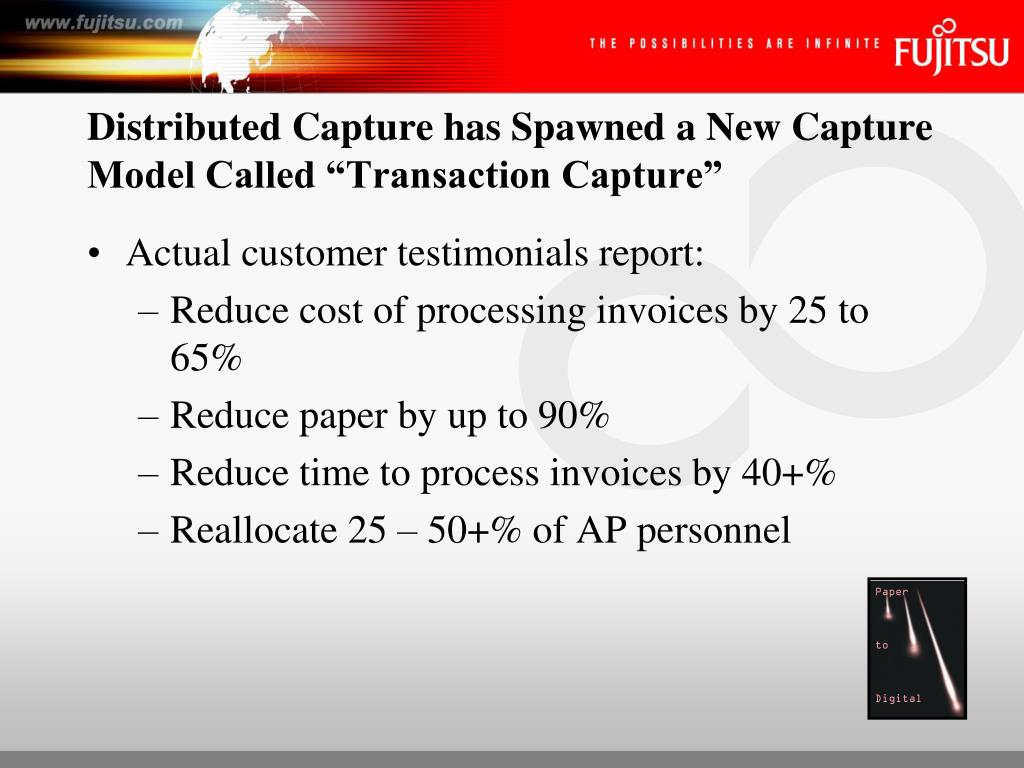 www.fujitsu.com

THE POSSIBILITIES ARE INFINITE FUJITSU

Distributed Capture has Spawned a New Capture Model Called “Transaction Capture”

• Actual customer testimonials report:
– Reduce cost of processing invoices by 25 to 65%
– Reduce paper by up to 90%
– Reduce time to process invoices by 40+%
– Reallocate 25 – 50+% of AP personnel

Paper
to
Digital